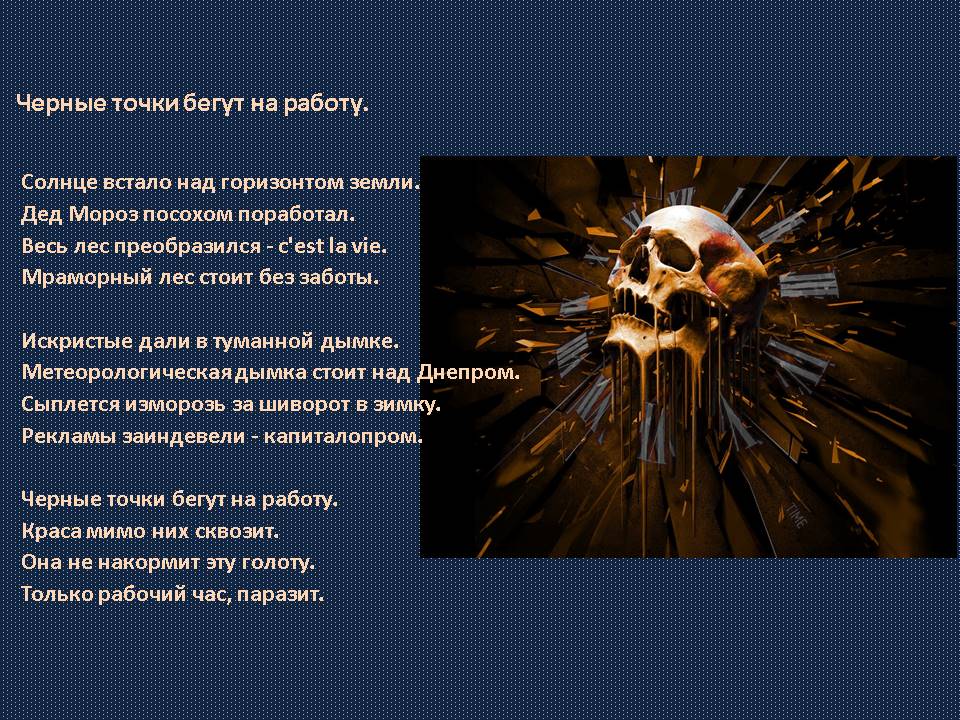 Черные точки бегут на работу.

Солнце встало над горизонтом земли.
Дед Мороз посохом поработал.
Весь лес преобразился - c'est la vie.
Мраморный лес стоит без заботы.

Искристые дали в туманной дымке.
Метеорологическая дымка стоит над Днепром.
Сыплется изморозь за шиворот в зимку.
Рекламы заиндевели - капиталопром.

Черные точки бегут на работу.
Краса мимо них сквозит.
Она не накормит эту голоту.
Только рабочий час, паразит.

TIME